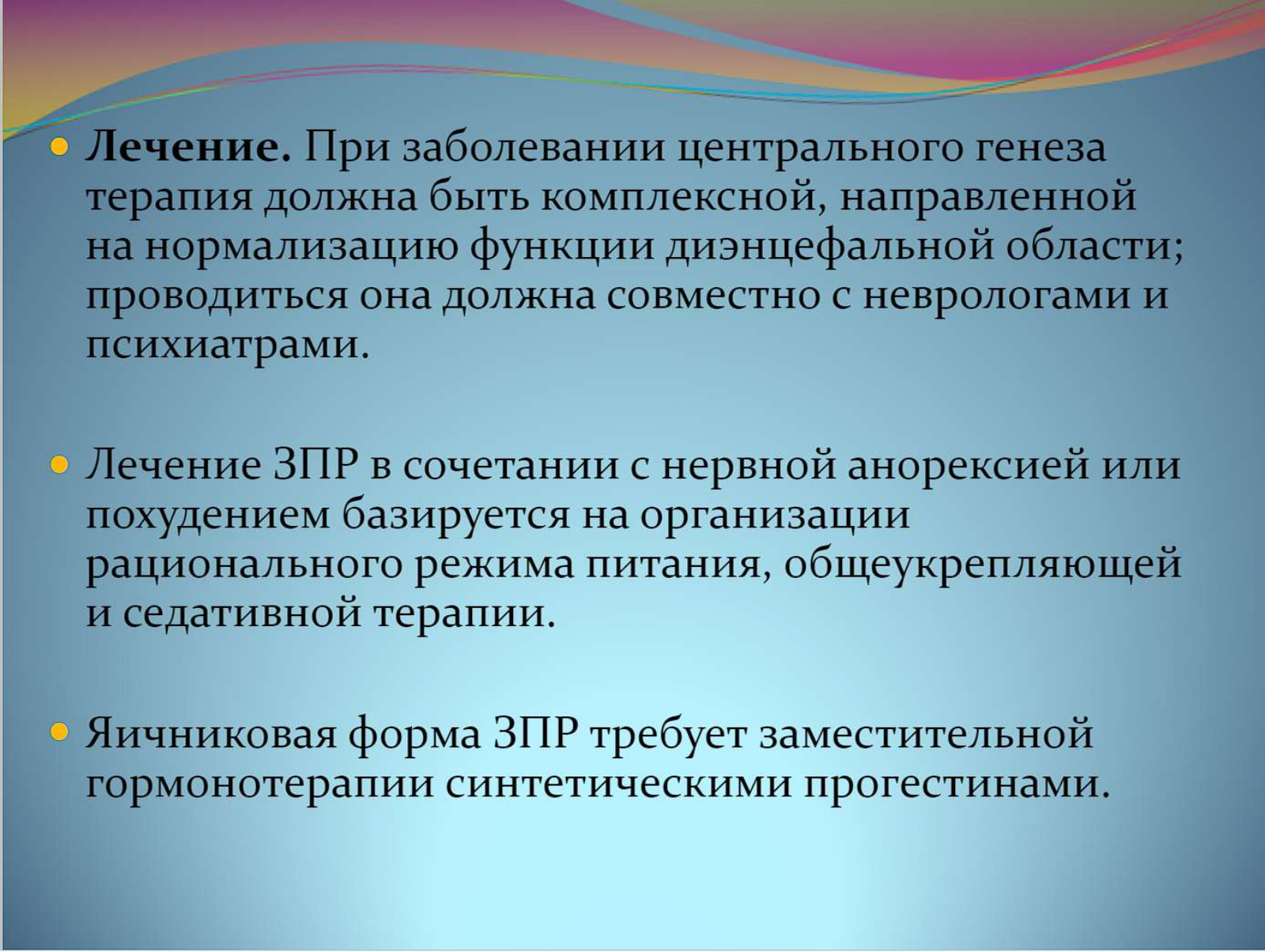 Лечение. При заболевании центрального генеза терапия должна быть комплексной, направленной на нормализацию функции диэнцефальной области; проводиться она должна совместно с неврологами и психиатрами.

Лечение ЗПР в сочетании с нервной анорексией или похудением базируется на организации рационального режима питания, общеукрепляющей и седативной терапии.

Яичниковая форма ЗПР требует заместительной гормонотерапии синтетическими прогестинами.